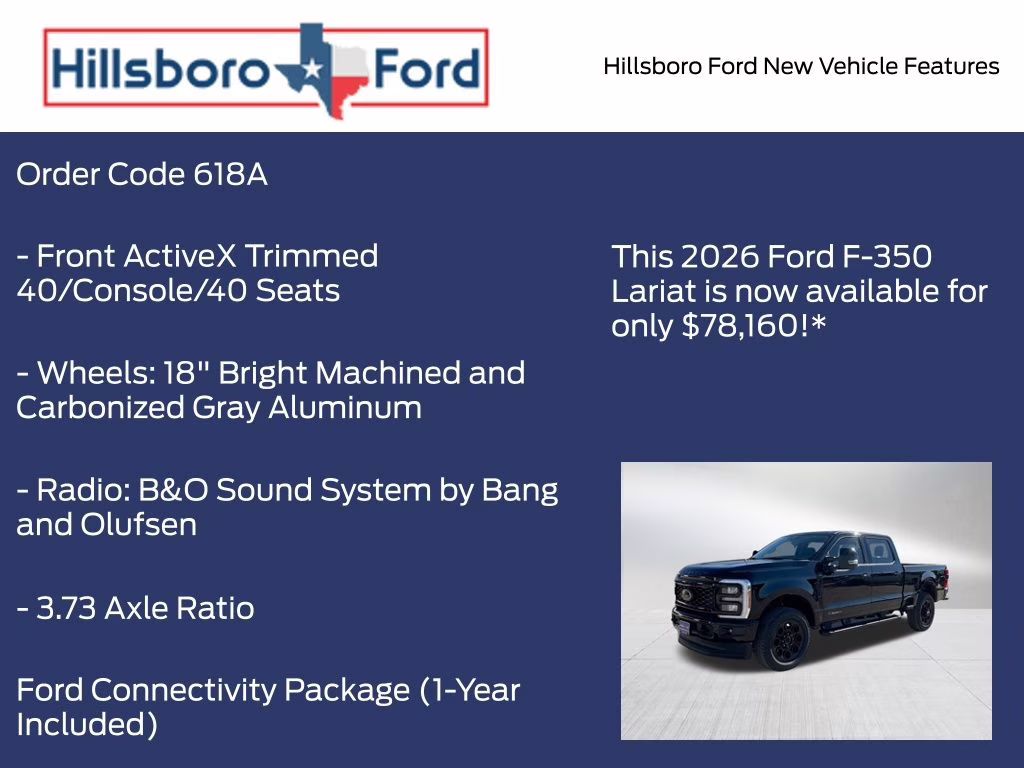 Hillsboro Ford

Hillsboro Ford New Vehicle Features

Order Code 618A

- Front ActiveX Trimmed 40/Console/40 Seats

- Wheels: 18" Bright Machined and Carbonized Gray Aluminum

- Radio: B&O Sound System by Bang and Olufsen

- 3.73 Axle Ratio

Ford Connectivity Package (1-Year Included)

This 2026 Ford F-350 Lariat is now available for only $78,160!*